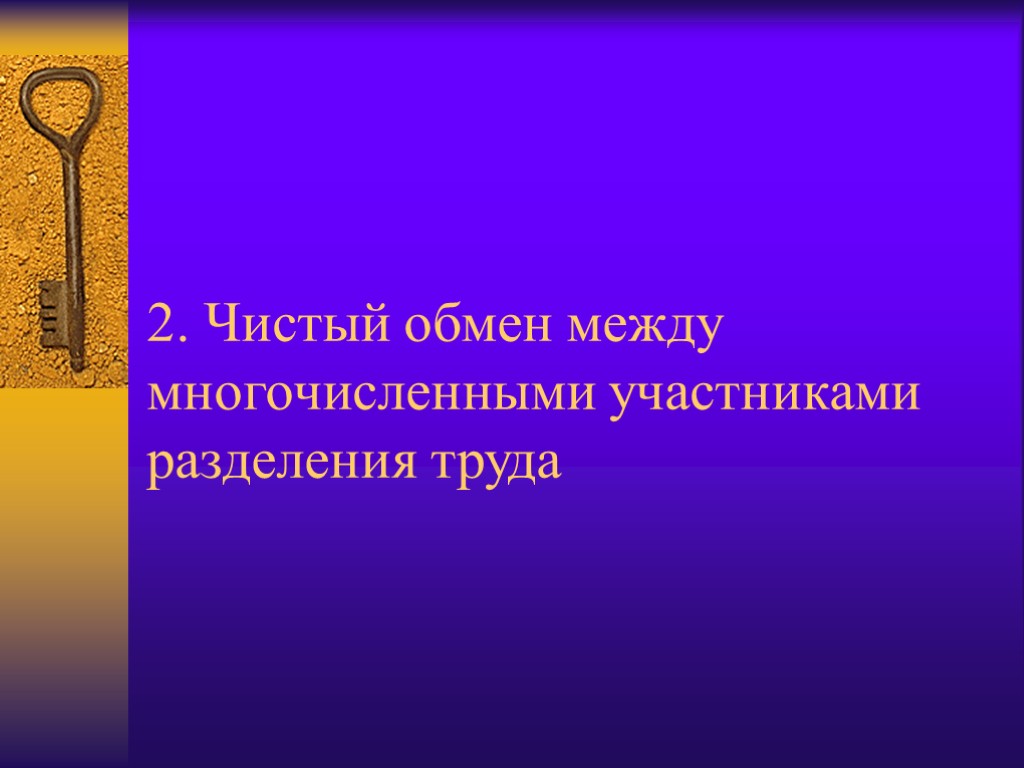 2. Чистый обмен между многочисленными участниками разделения труда